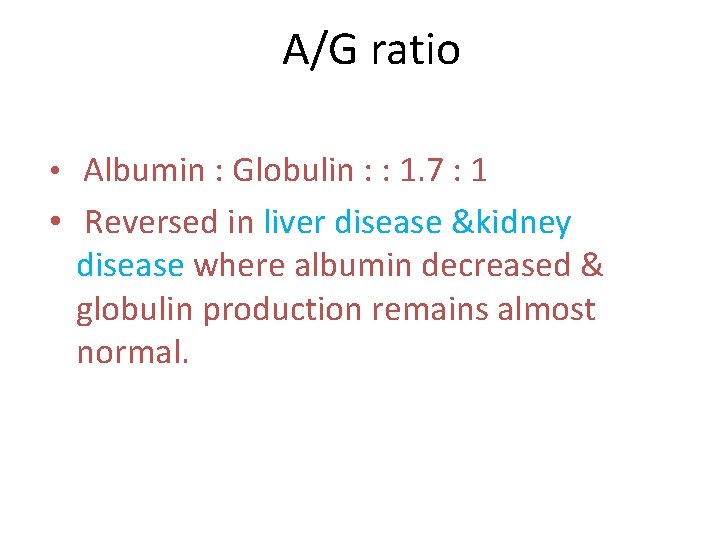 A/G ratio

• Albumin : Globulin : : 1.7 : 1
• Reversed in liver disease &kidney disease where albumin decreased & globulin production remains almost normal.